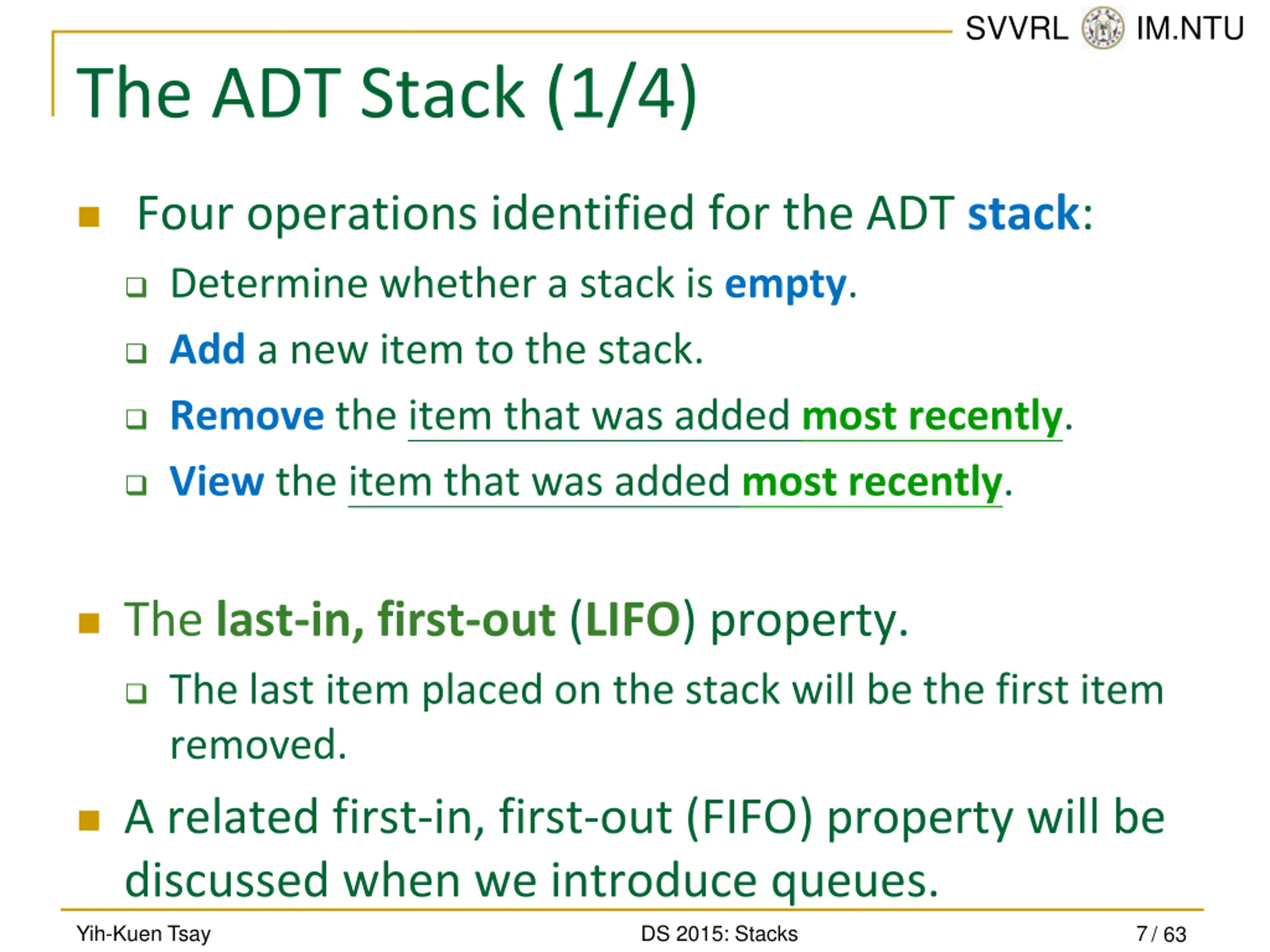 SVVRL IM.NTU

The ADT Stack (1/4)

Four operations identified for the ADT stack:

Determine whether a stack is empty.

Add a new item to the stack.

Remove the item that was added most recently.

View the item that was added most recently.

The last-in, first-out (LIFO) property.

The last item placed on the stack will be the first item removed.

A related first-in, first-out (FIFO) property will be discussed when we introduce queues.

Yih-Kuen Tsay DS 2015: Stacks 7 / 63